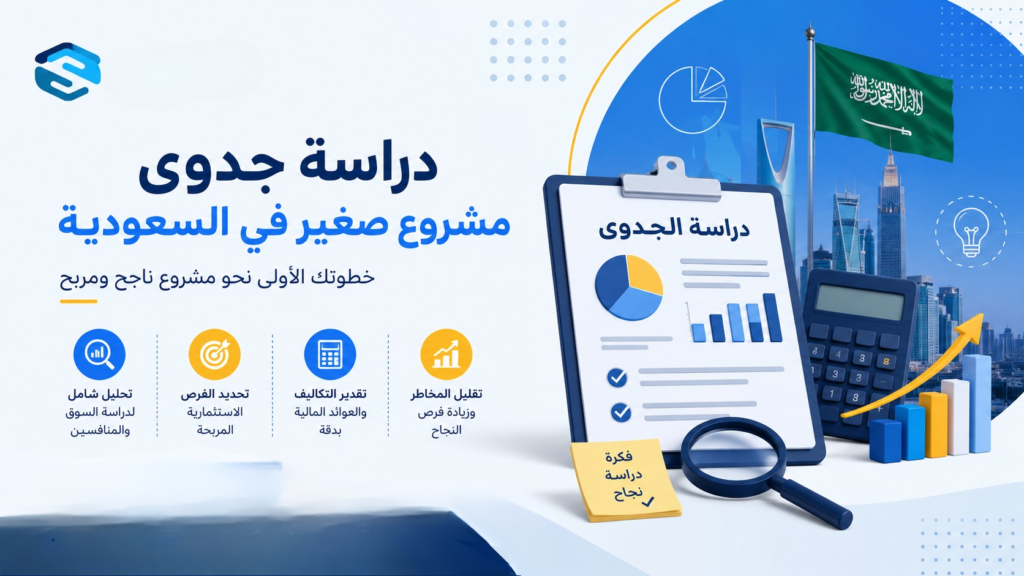 دراسة جدوى
مشروع صغير في السعودية
خطوتك الأولى نحو مشروع ناجح ومربح

تقليل المخاطر
وزيادة فرص النجاح

تقدير التكاليف
والعوائد المالية
بدقة

تحديد الفرص
الاستثمارية
المربحة

تحليل شامل
لدراسة السوق
والمنافسين

دراسة الجدوى

فكرة
دراسة
نجاح

لا إله إلا الله محمد رسول الله